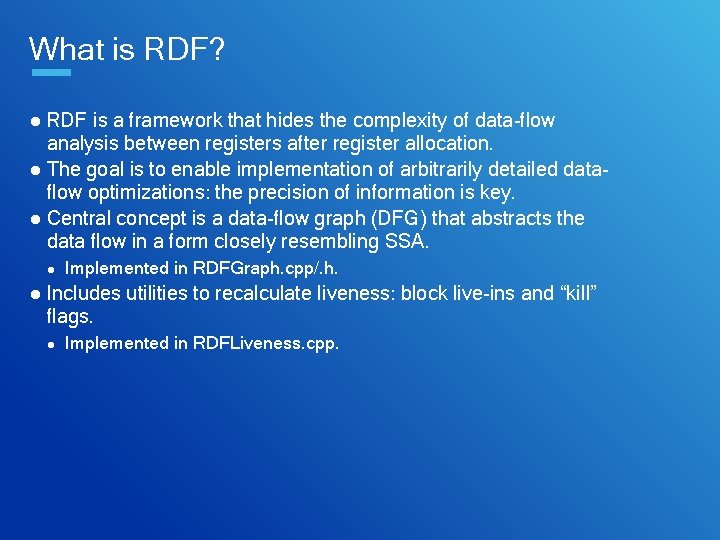 What is RDF?

● RDF is a framework that hides the complexity of data-flow analysis between registers after register allocation.
● The goal is to enable implementation of arbitrarily detailed data-flow optimizations: the precision of information is key.
● Central concept is a data-flow graph (DFG) that abstracts the data flow in a form closely resembling SSA.
  ● Implemented in RDFGraph.cpp/.h.
● Includes utilities to recalculate liveness: block live-ins and “kill” flags.
  ● Implemented in RDFLiveness.cpp.